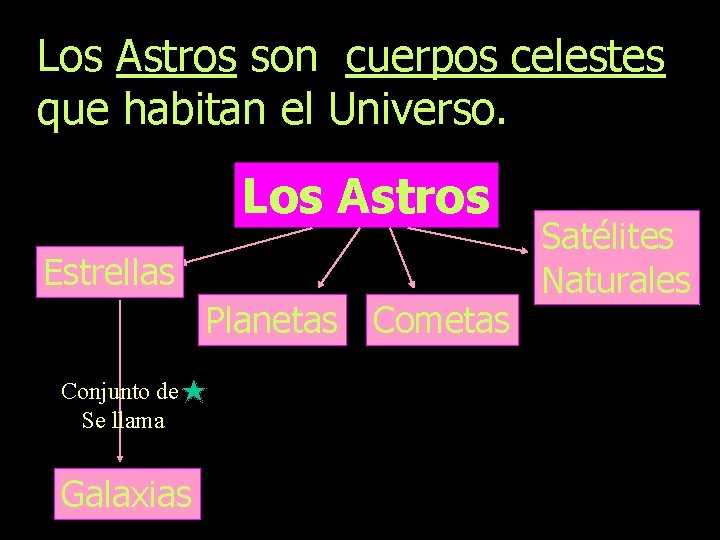 Los Astros son cuerpos celestes que habitan el Universo.

Los Astros

Estrellas

Planetas

Cometas

Satélites Naturales

Conjunto de
Se llama

Galaxias